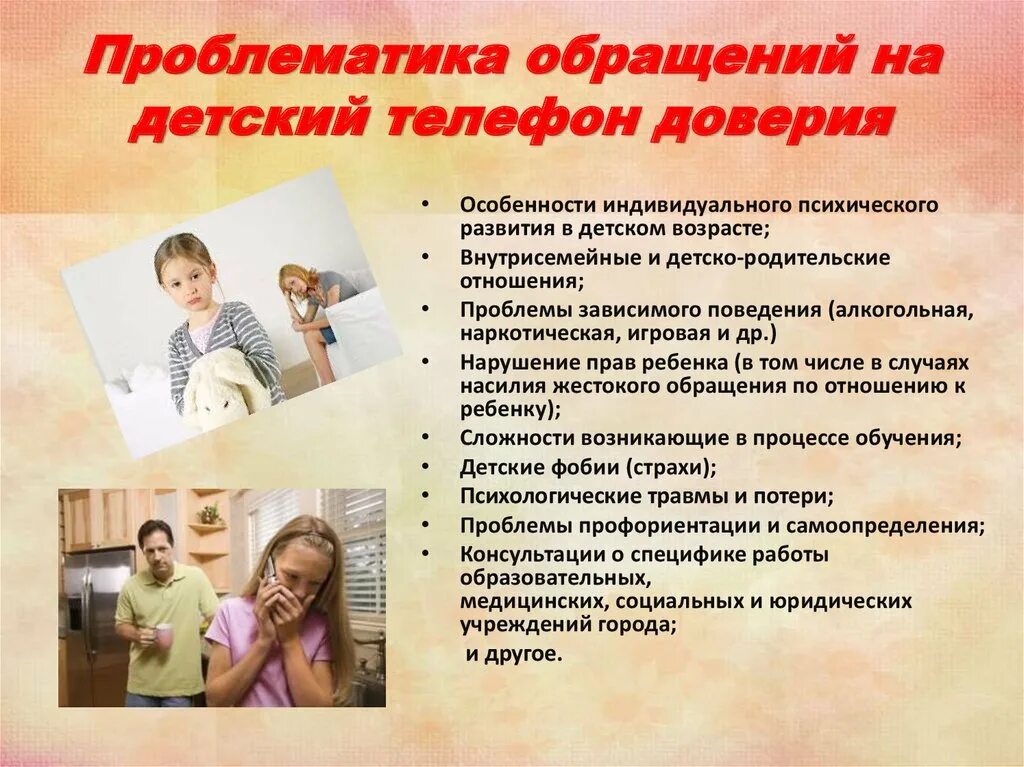 Проблематика обращений на детский телефон доверия

• Особенности индивидуального психического развития в детском возрасте;
• Внутрисемейные и детско-родительские отношения;
• Проблемы зависимого поведения (алкогольная, наркотическая, игровая и др.)
• Нарушение прав ребенка (в том числе в случаях насилия жестокого обращения по отношению к ребенку);
• Сложности возникающие в процессе обучения;
• Детские фобии (страхи);
• Психологические травмы и потери;
• Проблемы профориентации и самоопределения;
• Консультации о специфике работы образовательных, медицинских, социальных и юридических учреждений города;
и другое.